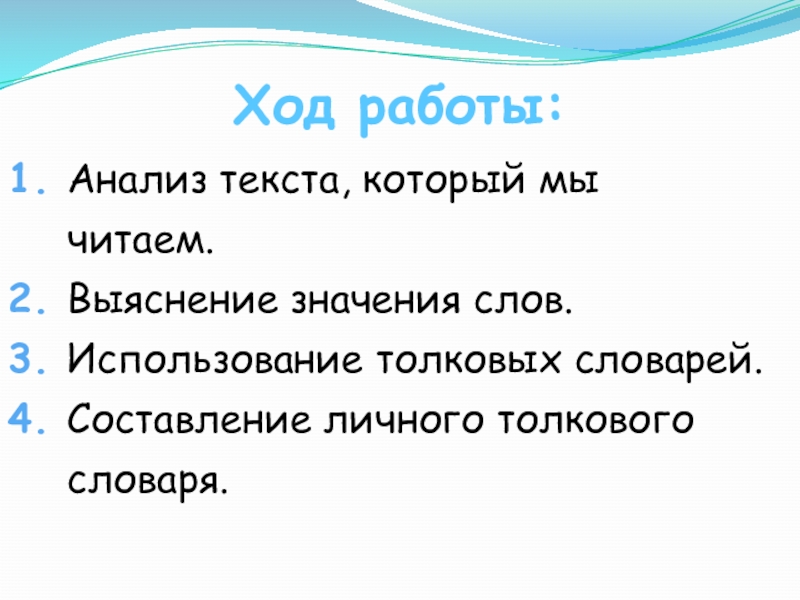 Ход работы:

1. Анализ текста, который мы читаем.
2. Выяснение значения слов.
3. Использование толковых словарей.
4. Составление личного толкового словаря.